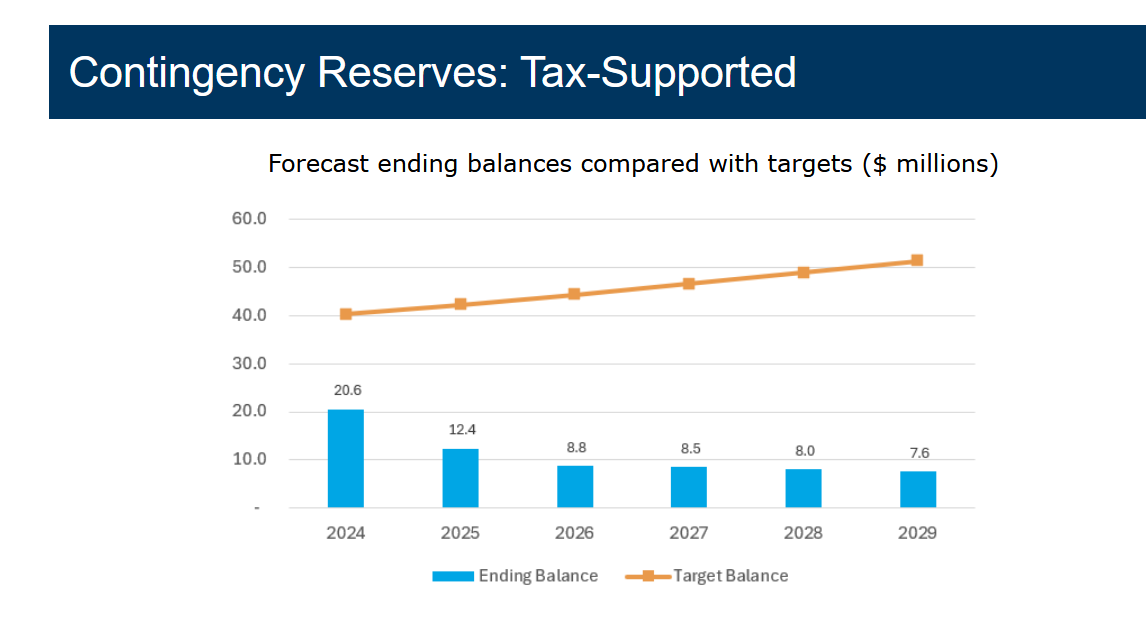 Contingency Reserves: Tax-Supported

Forecast ending balances compared with targets ($ millions)

60.0
50.0
40.0
30.0
20.0
10.0
-

20.6
12.4
8.8
8.5
8.0
7.6

2024
2025
2026
2027
2028
2029

Ending Balance
Target Balance